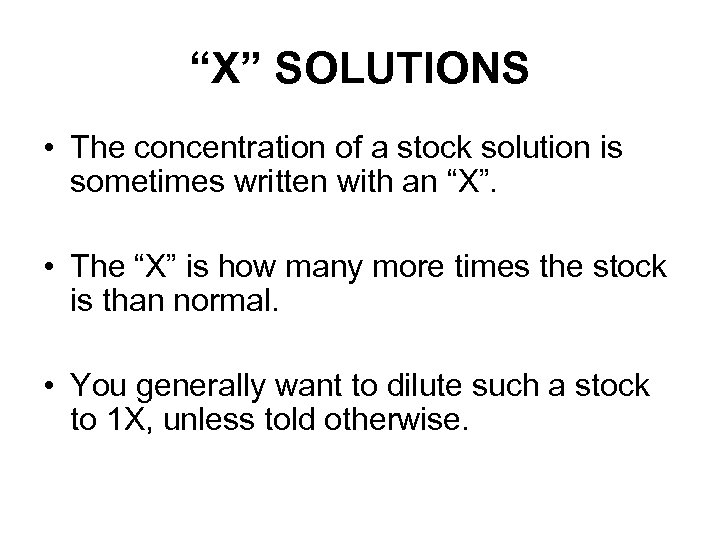 “X” SOLUTIONS

• The concentration of a stock solution is sometimes written with an “X”.

• The “X” is how many more times the stock is than normal.

• You generally want to dilute such a stock to 1X, unless told otherwise.